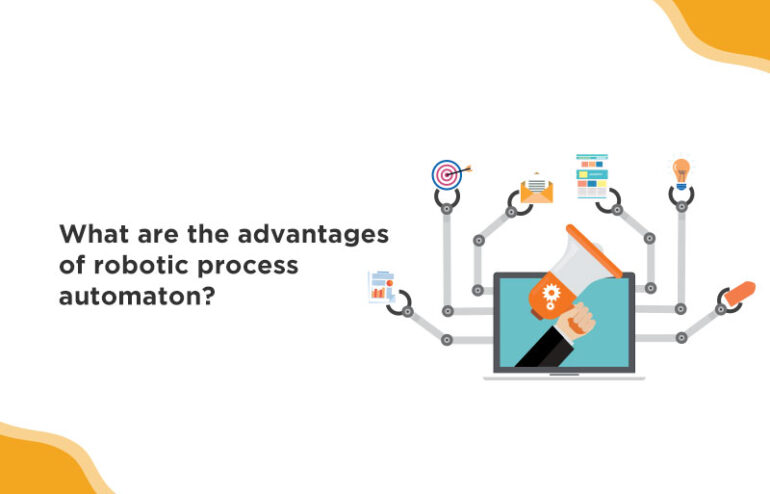 What are the advantages of robotic process automaton?